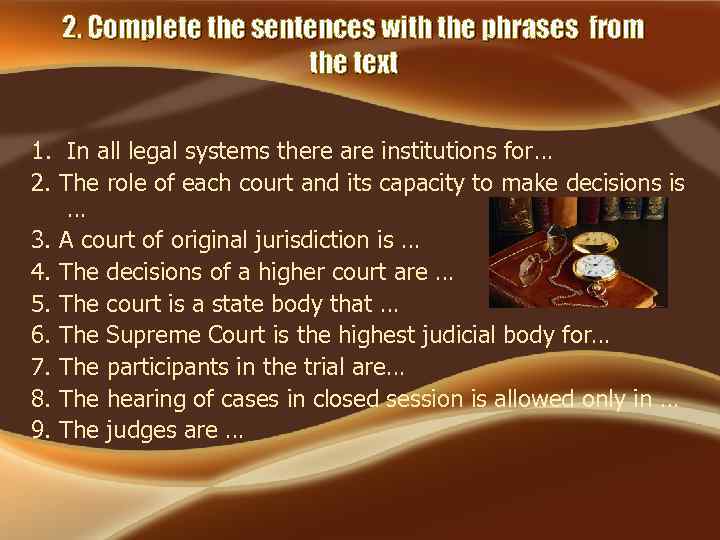 2. Complete the sentences with the phrases from the text

1. In all legal systems there are institutions for…
2. The role of each court and its capacity to make decisions is …
3. A court of original jurisdiction is …
4. The decisions of a higher court are …
5. The court is a state body that …
6. The Supreme Court is the highest judicial body for…
7. The participants in the trial are…
8. The hearing of cases in closed session is allowed only in …
9. The judges are …